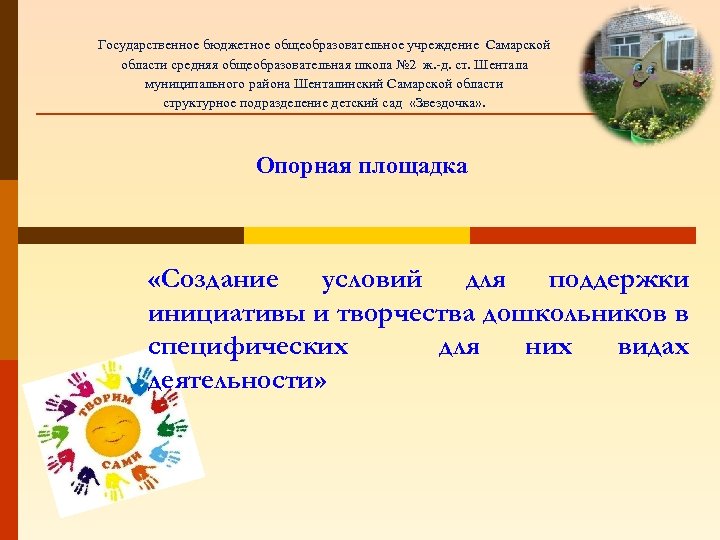 Государственное бюджетное общеобразовательное учреждение Самарской области средняя общеобразовательная школа №2 ж.-д. ст. Шентала муниципального района Шенталинский Самарской области структурное подразделение детский сад «Звездочка».

Опорная площадка

«Создание условий для поддержки инициативы и творчества дошкольников в специфических для них видах деятельности»

ТВОРИМ
САМИ